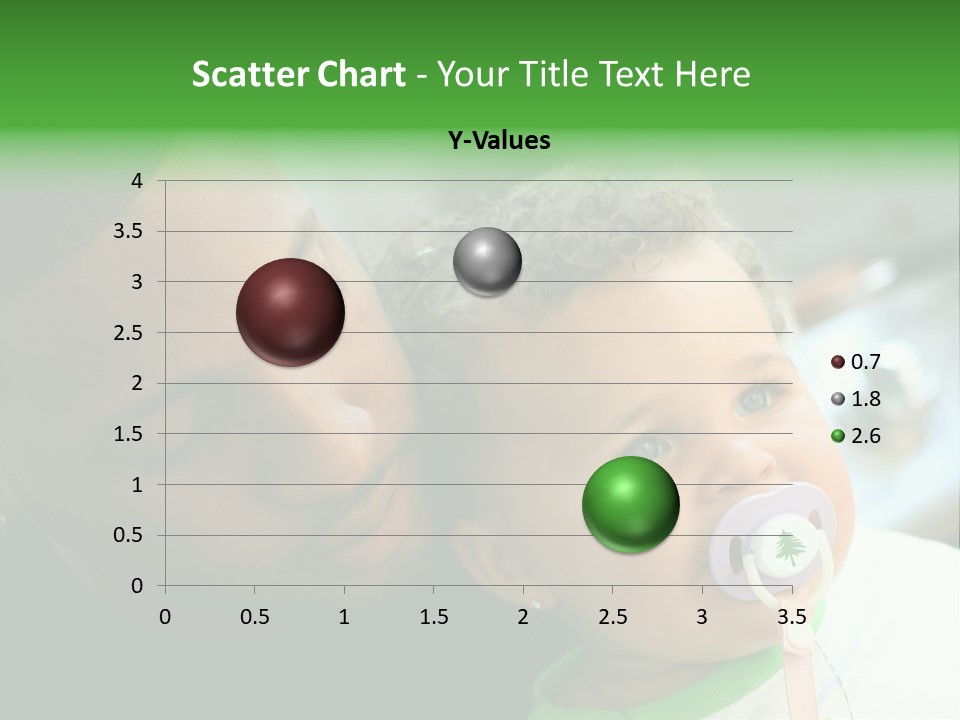 Scatter Chart - Your Title Text Here

Y-Values

4
3.5
3
2.5
2
1.5
1
0.5
0

0 0.5 1 1.5 2 2.5 3 3.5

0.7
1.8
2.6